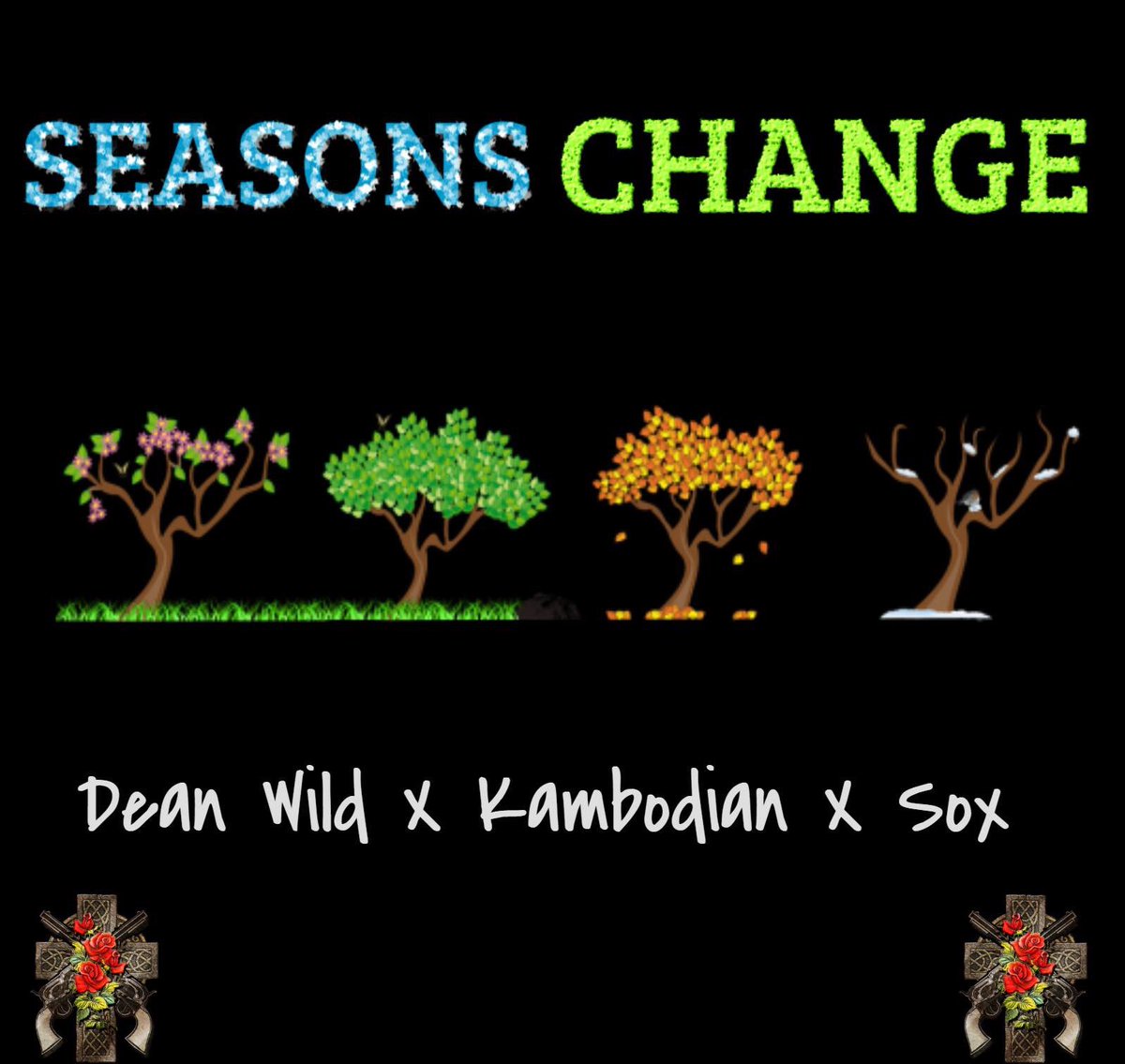 SEASONS CHANGE

Dean Wild x Kambodian x Sox